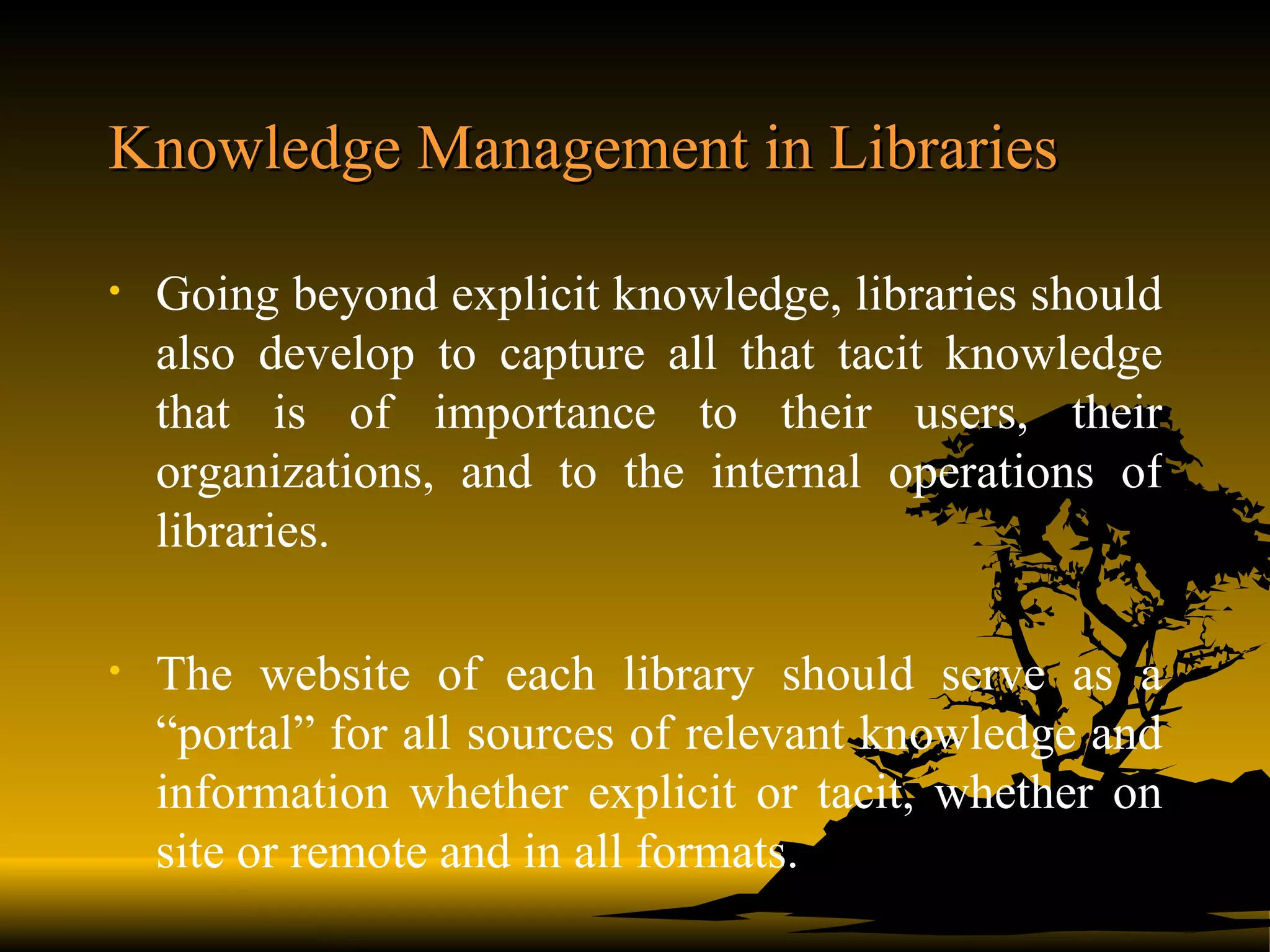 Knowledge Management in Libraries

• Going beyond explicit knowledge, libraries should also develop to capture all that tacit knowledge that is of importance to their users, their organizations, and to the internal operations of libraries.

• The website of each library should serve as a “portal” for all sources of relevant knowledge and information whether explicit or tacit, whether on site or remote and in all formats.